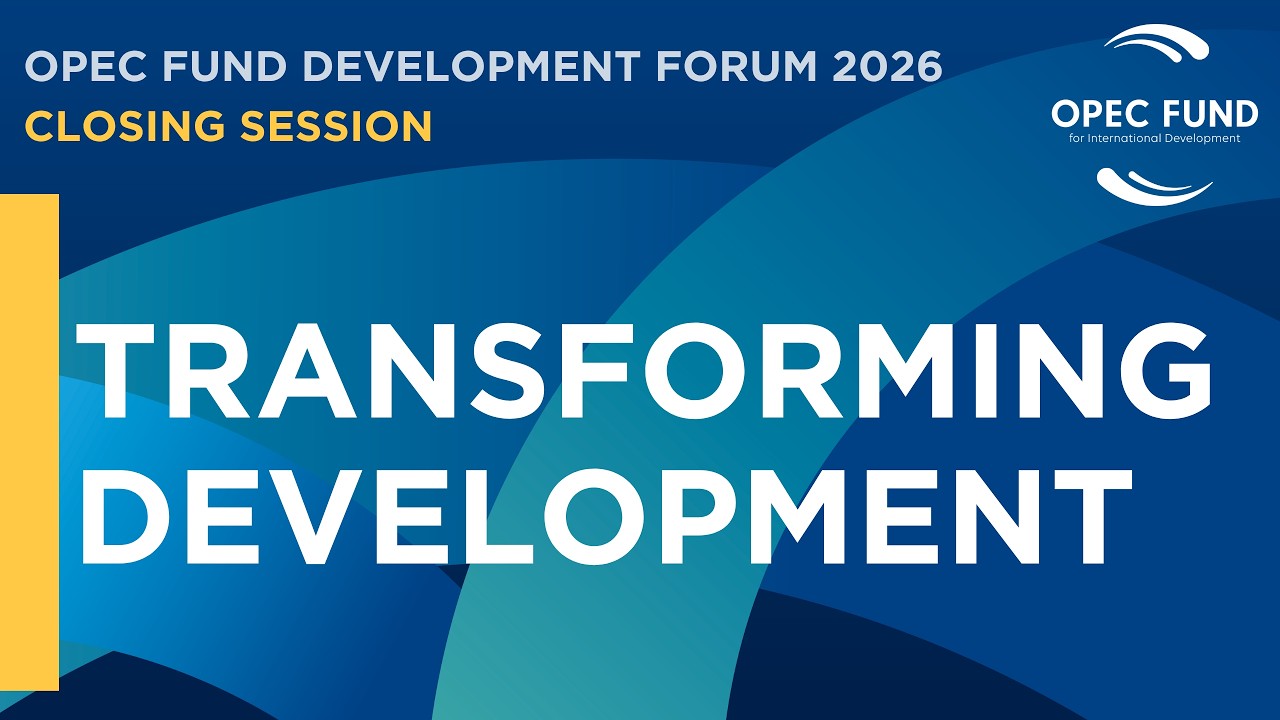 OPEC FUND DEVELOPMENT FORUM 2026
CLOSING SESSION

OPEC FUND
for International Development

TRANSFORMING DEVELOPMENT